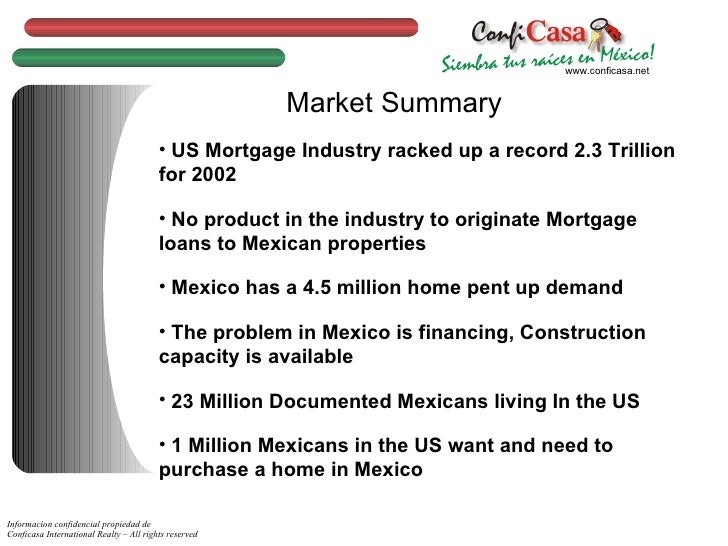 ConfiCasa
Siembra tus raíces en México!
www.conficasa.net

Market Summary

• US Mortgage Industry racked up a record 2.3 Trillion for 2002

• No product in the industry to originate Mortgage loans to Mexican properties

• Mexico has a 4.5 million home pent up demand

• The problem in Mexico is financing, Construction capacity is available

• 23 Million Documented Mexicans living In the US

• 1 Million Mexicans in the US want and need to purchase a home in Mexico

Informacion confidencial propiedad de Conficasa International Realty – All rights reserved